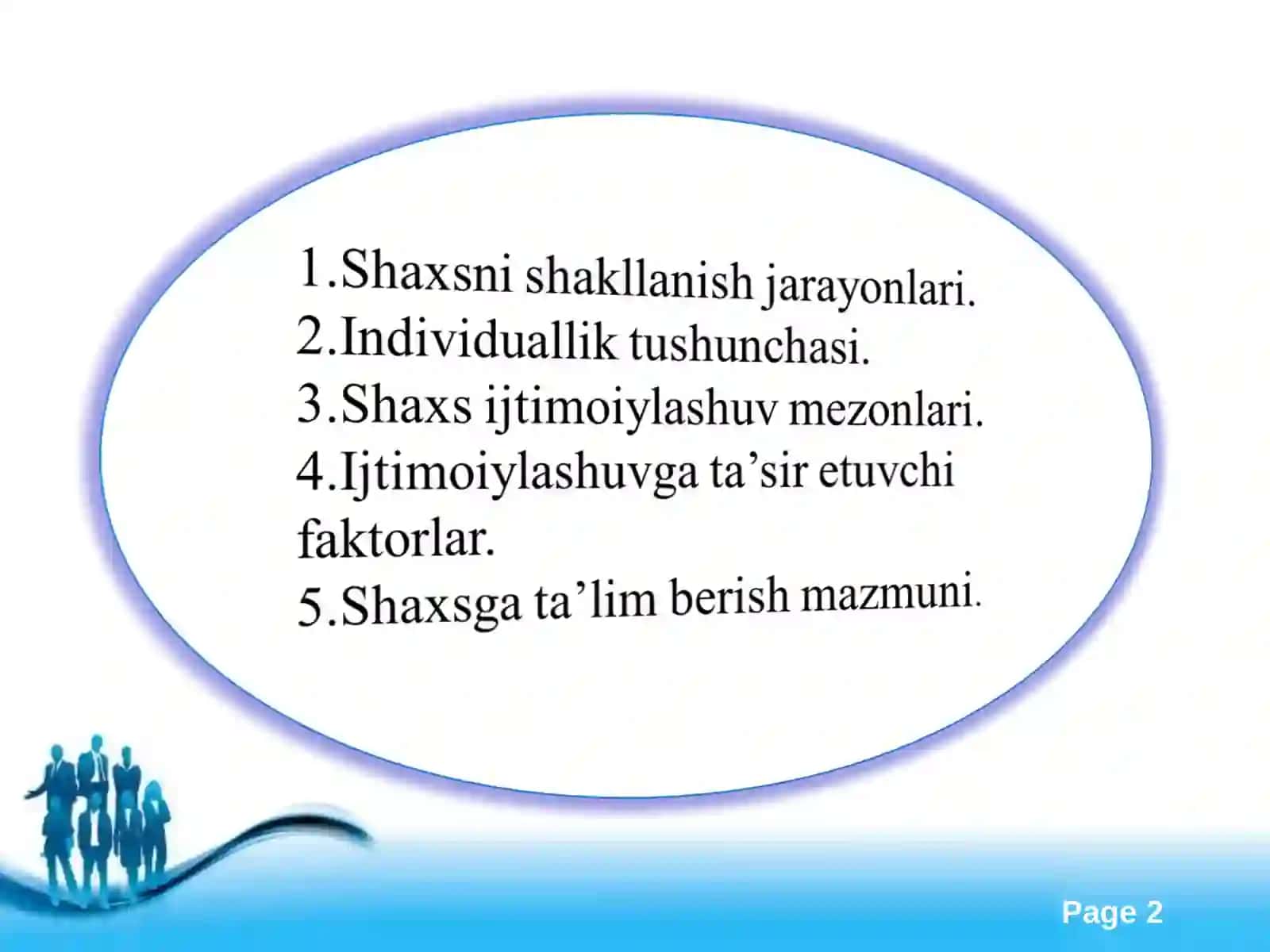 1.Shaxsni shakllanish jarayonlari.
2.Individuallik tushunchasi.
3.Shaxs ijtimoiylashuv mezonlari.
4.Ijtimoiylashuvga ta’sir etuvchi faktorlar.
5.Shaxsga ta’lim berish mazmuni.

Page 2